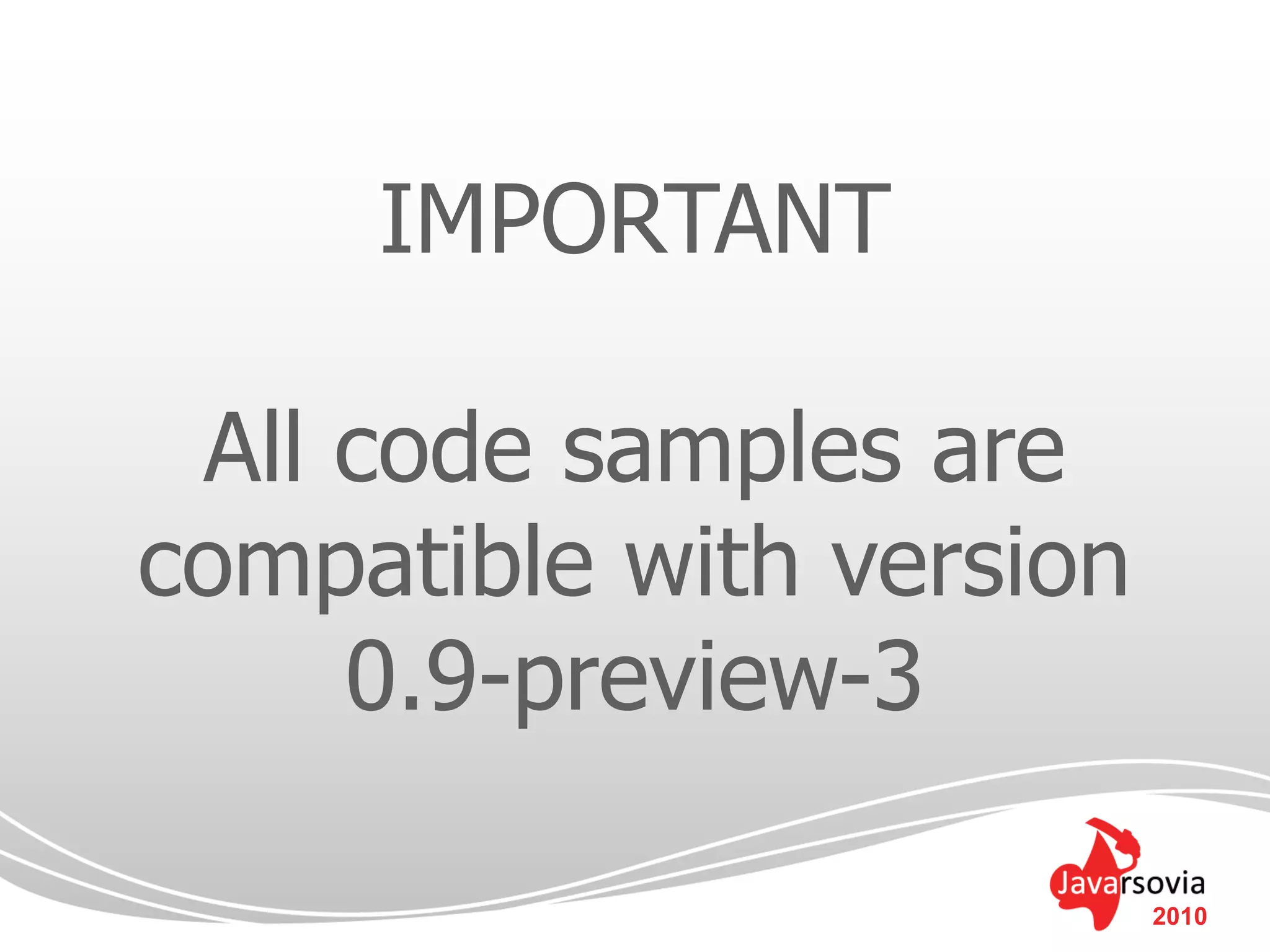 IMPORTANT

All code samples are compatible with version 0.9-preview-3

Javarsovia
2010